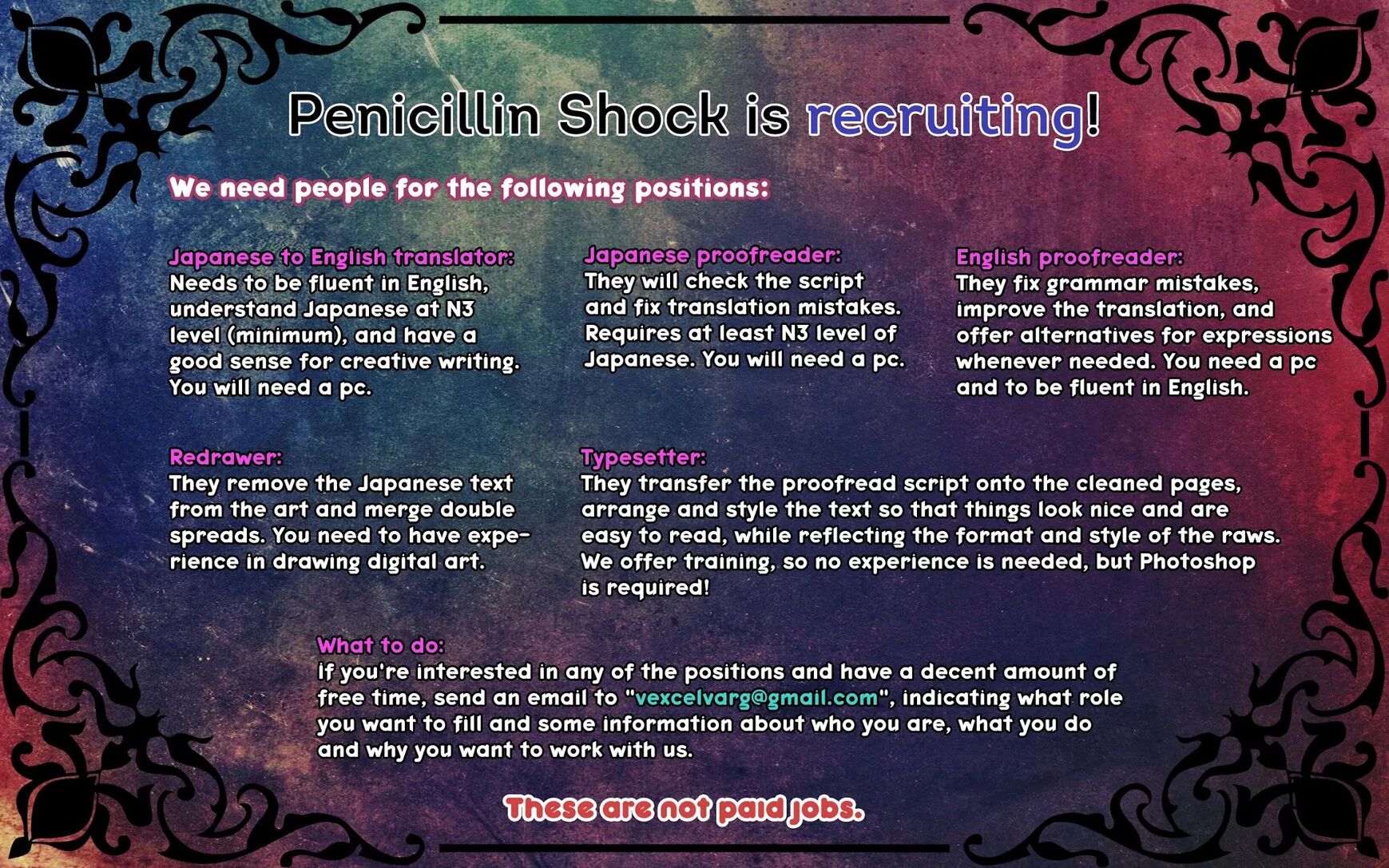 Penicillin Shock is recruiting!

We need people for the following positions:

Japanese to English translator:
Needs to be fluent in English, understand Japanese at N3 level (minimum), and have a good sense for creative writing. You will need a pc.

Japanese proofreader:
They will check the script and fix translation mistakes. Requires at least N3 level of Japanese. You will need a pc.

English proofreader:
They fix grammar mistakes, improve the translation, and offer alternatives for expressions whenever needed. You need a pc and to be fluent in English.

Redrawer:
They remove the Japanese text from the art and merge double spreads. You need to have experience in drawing digital art.

Typesetter:
They transfer the proofread script onto the cleaned pages, arrange and style the text so that things look nice and are easy to read, while reflecting the format and style of the raws. We offer training, so no experience is needed, but Photoshop is required!

What to do:
If you're interested in any of the positions and have a decent amount of free time, send an email to "vexcelvarg@gmail.com", indicating what role you want to fill and some information about who you are, what you do and why you want to work with us.

These are not paid jobs.